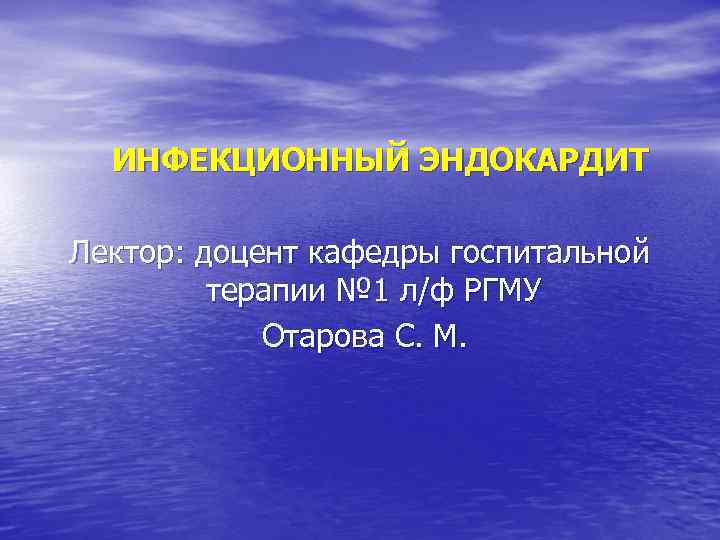 ИНФЕКЦИОННЫЙ ЭНДОКАРДИТ

Лектор: доцент кафедры госпитальной терапии №1 л/ф РГМУ

Отарова С. М.